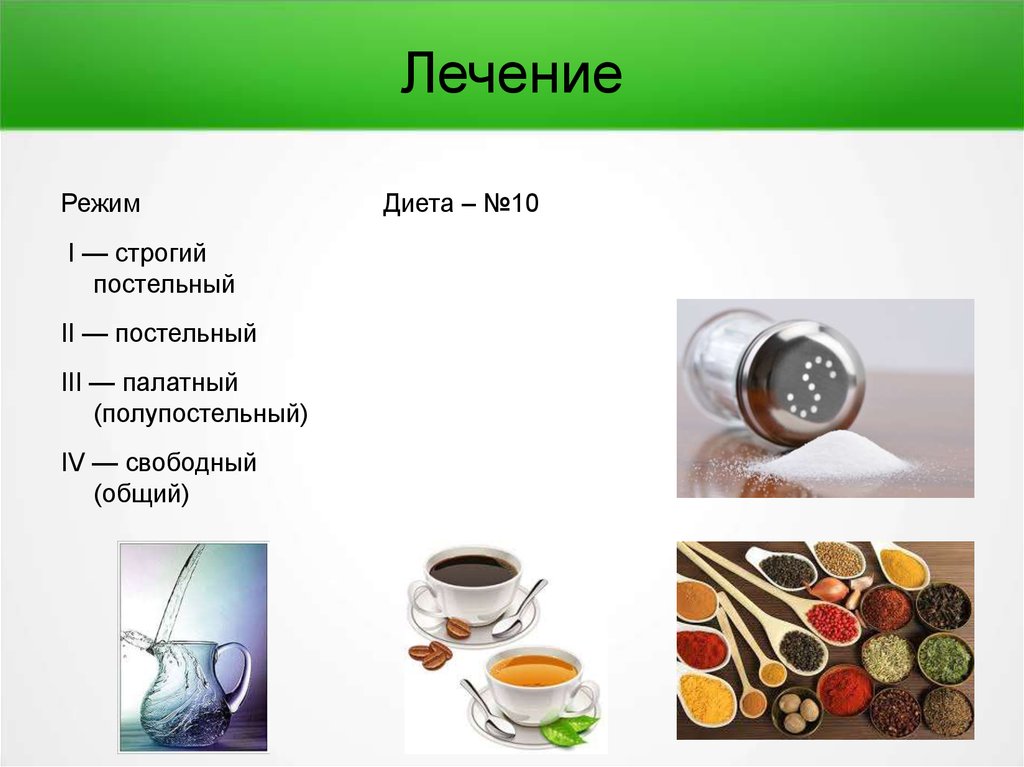 Лечение

Режим

I — строгий постельный

II — постельный

III — палатный (полупостельный)

IV — свободный (общий)

Диета – №10